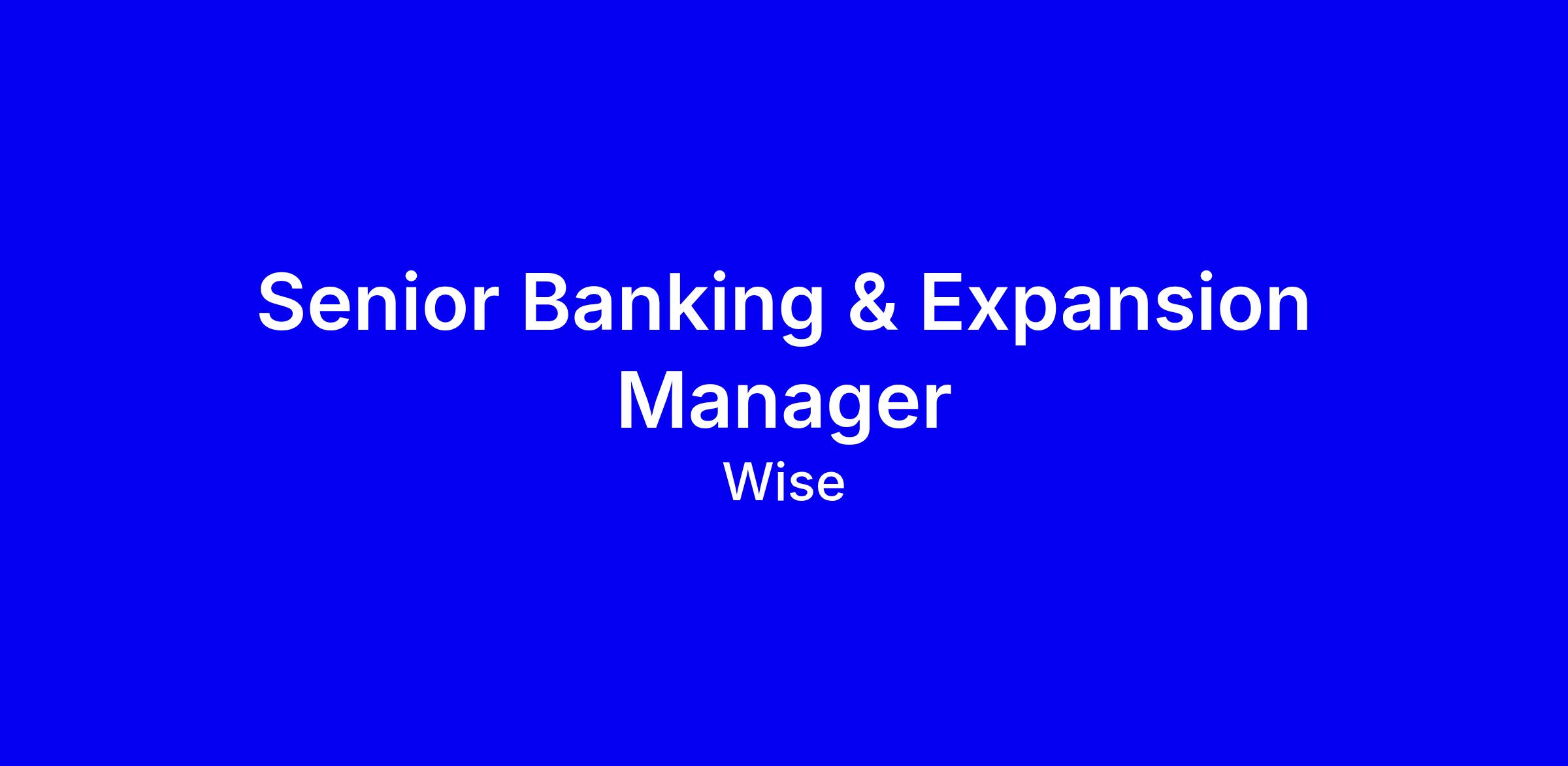 Senior Banking & Expansion Manager

Wise